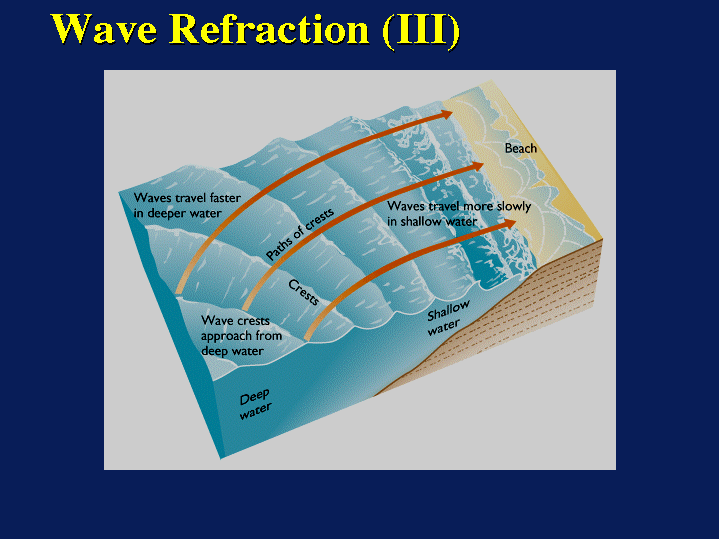 Wave Refraction (III)

Beach

Waves travel faster in deeper water

Paths of crests

Waves travel more slowly in shallow water

Crests

Wave crests approach from deep water

Shallow water

Deep water